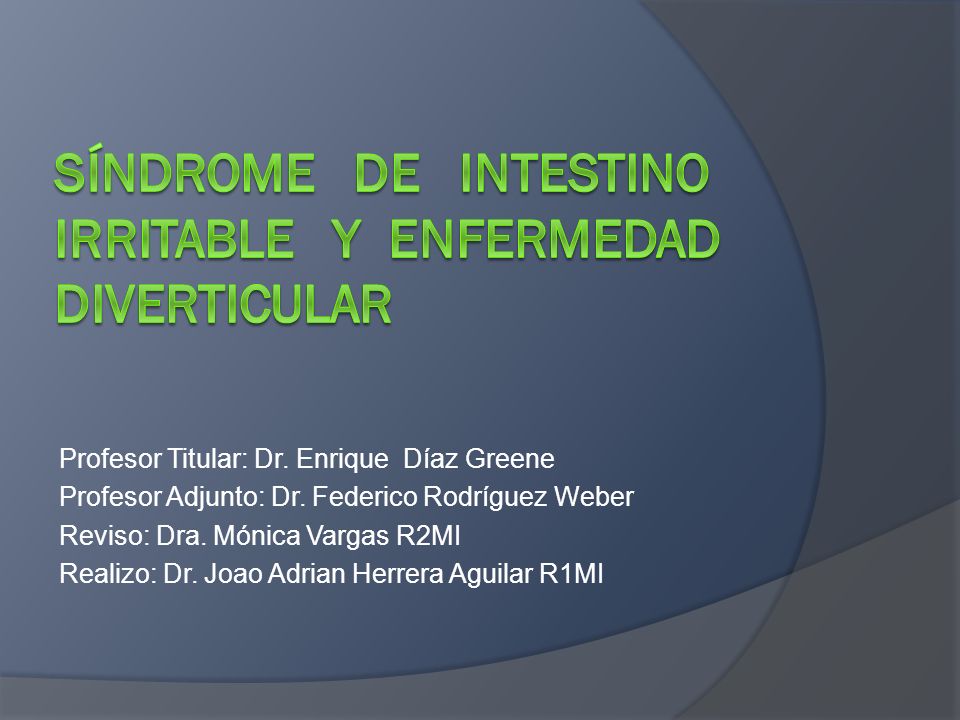 SÍNDROME DE INTESTINO IRRITABLE Y ENFERMEDAD DIVERTICULAR

Profesor Titular: Dr. Enrique Díaz Greene
Profesor Adjunto: Dr. Federico Rodríguez Weber
Reviso: Dra. Mónica Vargas R2MI
Realizo: Dr. Joao Adrian Herrera Aguilar R1MI